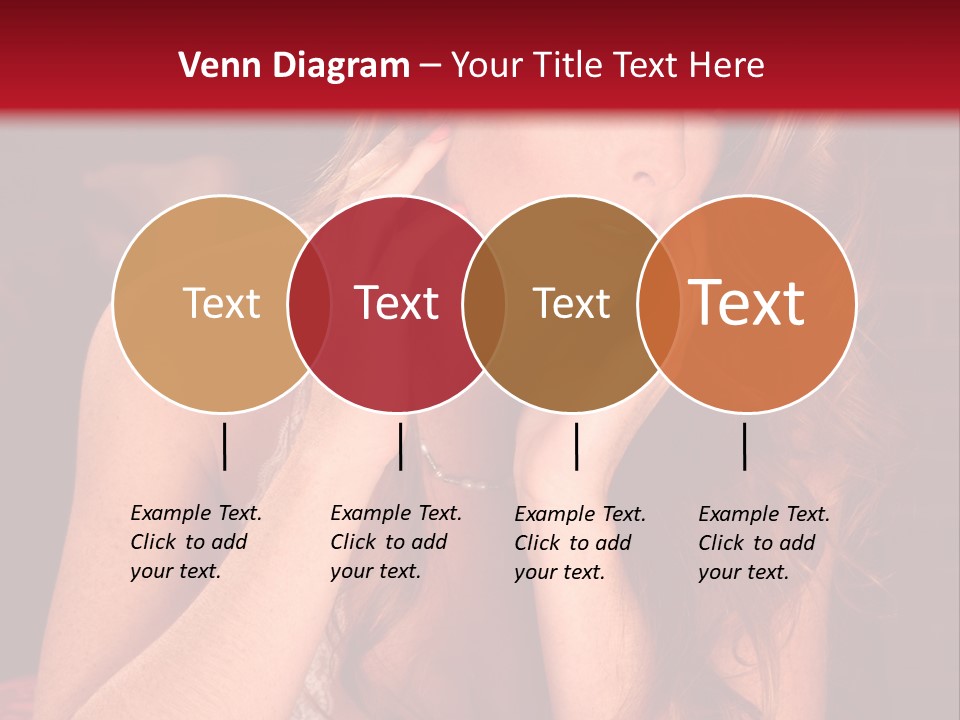 Venn Diagram – Your Title Text Here

Text

Text

Text

Text

Example Text. Click to add your text.

Example Text. Click to add your text.

Example Text. Click to add your text.

Example Text. Click to add your text.